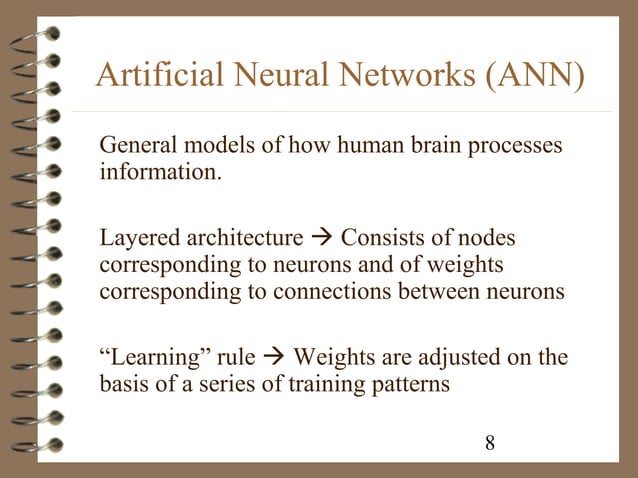 Artificial Neural Networks (ANN)

General models of how human brain processes information.

Layered architecture → Consists of nodes corresponding to neurons and of weights corresponding to connections between neurons

“Learning” rule → Weights are adjusted on the basis of a series of training patterns

8